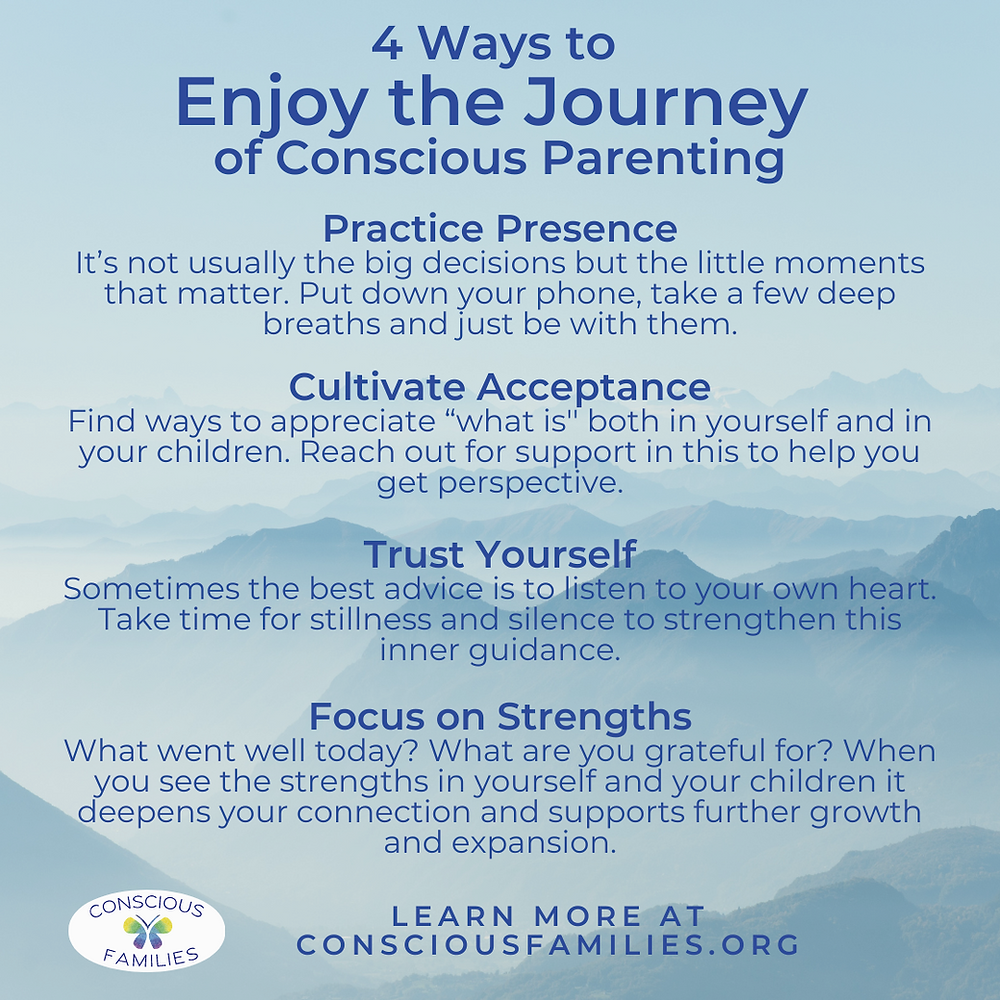 4 Ways to
Enjoy the Journey
of Conscious Parenting

Practice Presence
It’s not usually the big decisions but the little moments that matter. Put down your phone, take a few deep breaths and just be with them.

Cultivate Acceptance
Find ways to appreciate “what is" both in yourself and in your children. Reach out for support in this to help you get perspective.

Trust Yourself
Sometimes the best advice is to listen to your own heart. Take time for stillness and silence to strengthen this inner guidance.

Focus on Strengths
What went well today? What are you grateful for? When you see the strengths in yourself and your children it deepens your connection and supports further growth and expansion.

CONSCIOUS FAMILIES

LEARN MORE AT
CONSCIOUSFAMILIES.ORG